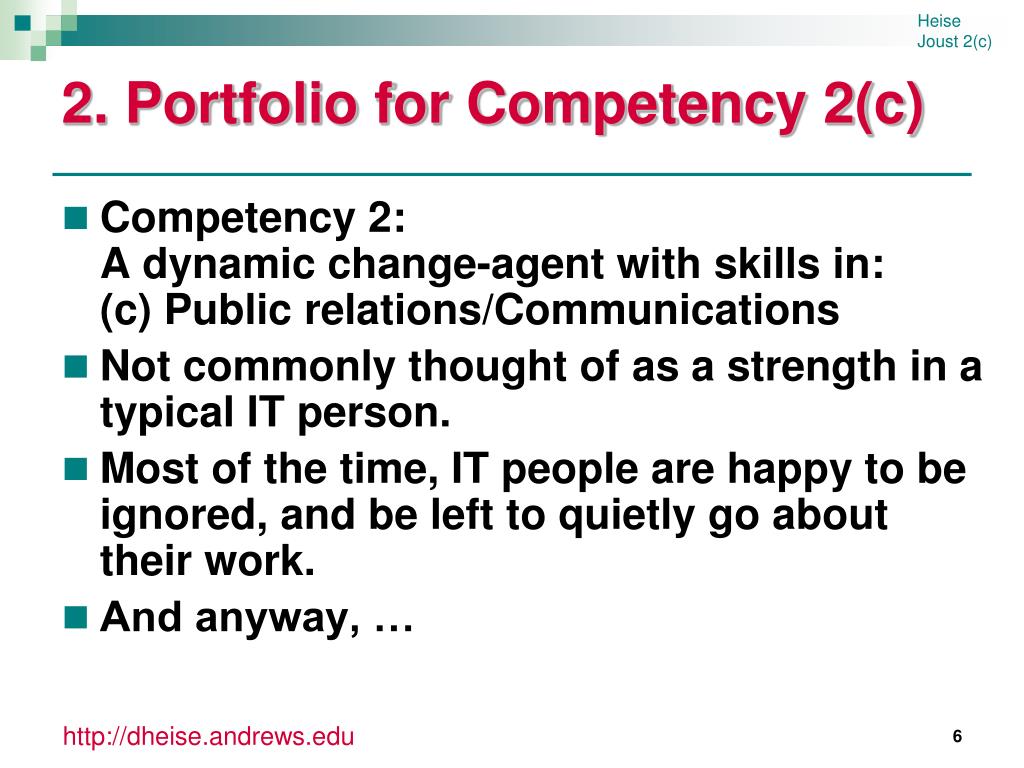 Heise
Joust 2(c)

2. Portfolio for Competency 2(c)

Competency 2:
A dynamic change-agent with skills in:
(c) Public relations/Communications

Not commonly thought of as a strength in a typical IT person.

Most of the time, IT people are happy to be ignored, and be left to quietly go about their work.

And anyway, …

http://dheise.andrews.edu

6